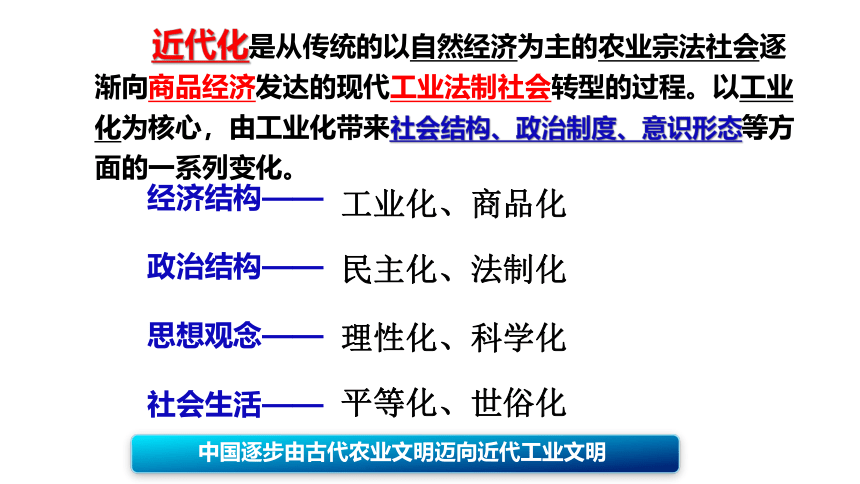 近代化是从传统的以自然经济为主的农业宗法社会逐渐向商品经济发达的现代工业法制社会转型的过程。以工业化为核心，由工业化带来社会结构、政治制度、意识形态等方面的一系列变化。

经济结构—— 工业化、商品化

政治结构—— 民主化、法制化

思想观念—— 理性化、科学化

社会生活—— 平等化、世俗化

中国逐步由古代农业文明迈向近代工业文明